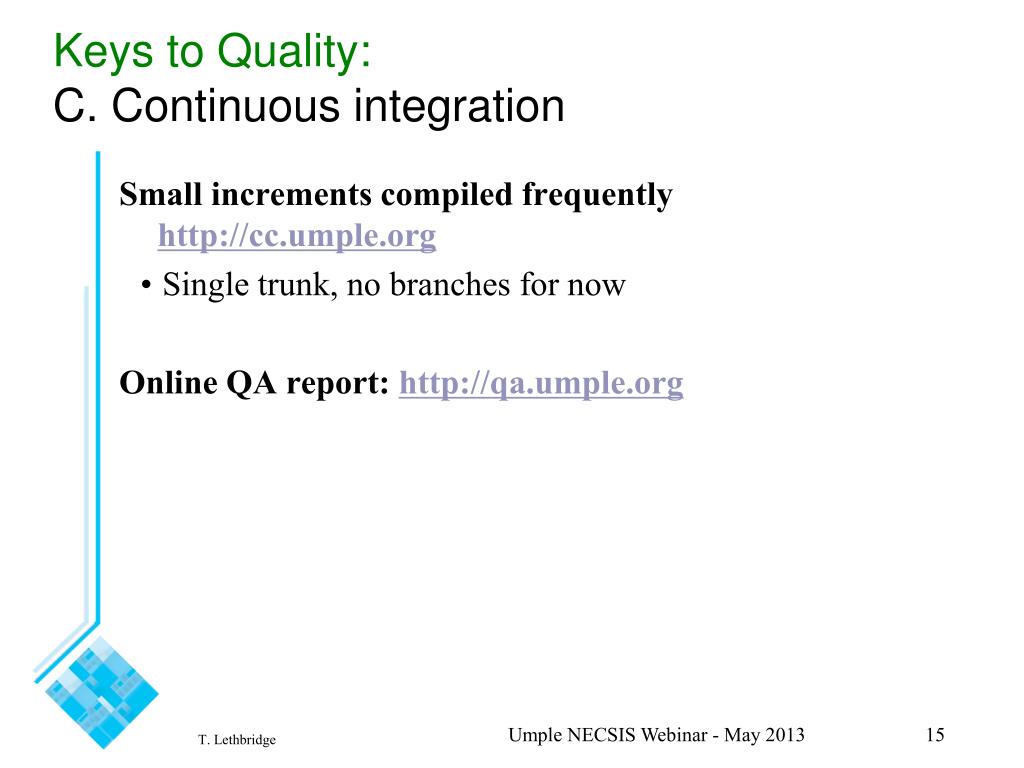 Keys to Quality:
C. Continuous integration

Small increments compiled frequently
http://cc.umple.org

• Single trunk, no branches for now

Online QA report: http://qa.umple.org

T. Lethbridge

Umple NECSIS Webinar - May 2013

15